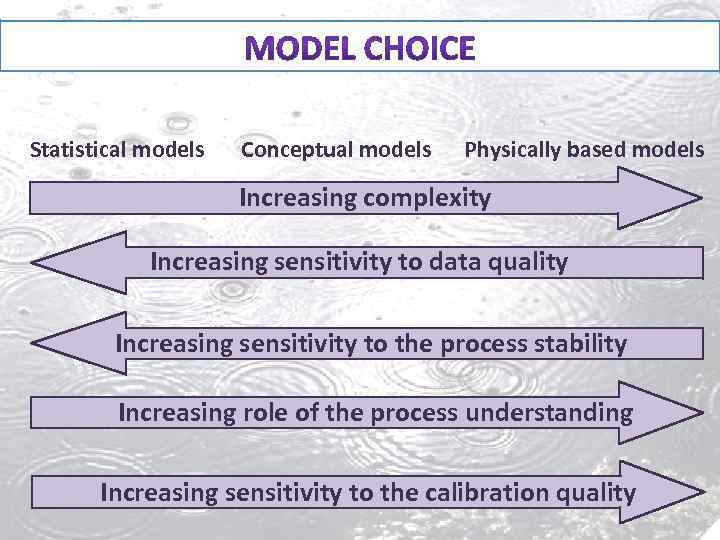 MODEL CHOICE

Statistical models Conceptual models Physically based models

Increasing complexity

Increasing sensitivity to data quality

Increasing sensitivity to the process stability

Increasing role of the process understanding

Increasing sensitivity to the calibration quality